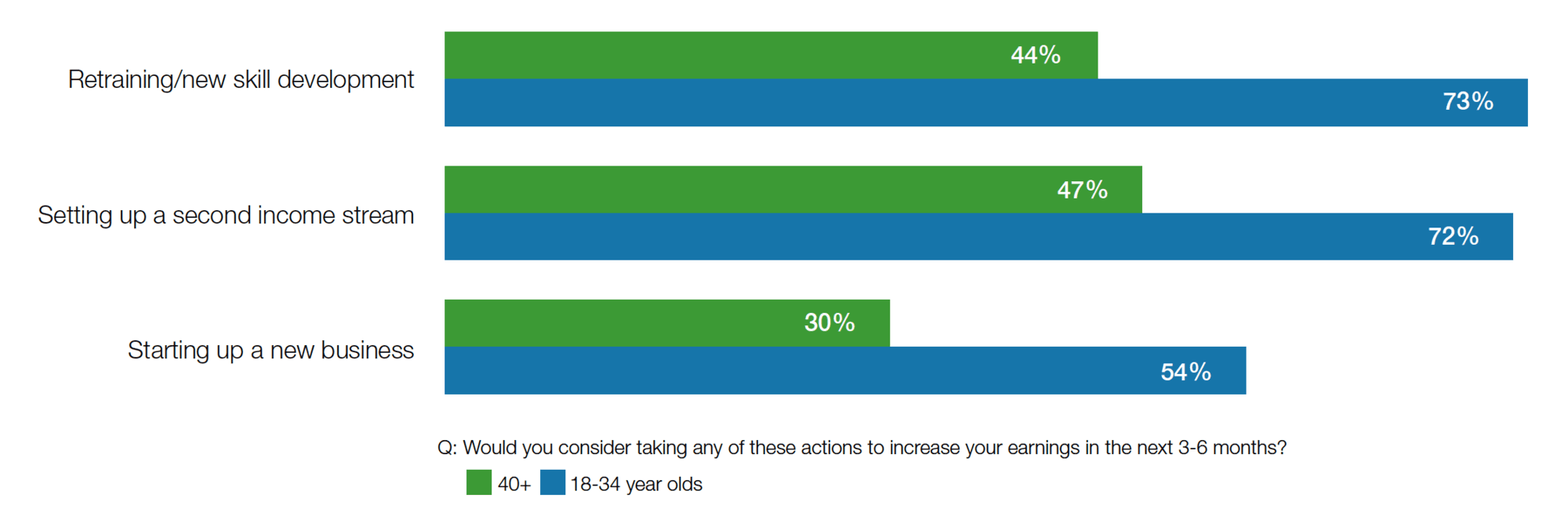 Retraining/new skill development
44%
73%

Setting up a second income stream
47%
72%

Starting up a new business
30%
54%

Q: Would you consider taking any of these actions to increase your earnings in the next 3-6 months?

40+ 18-34 year olds